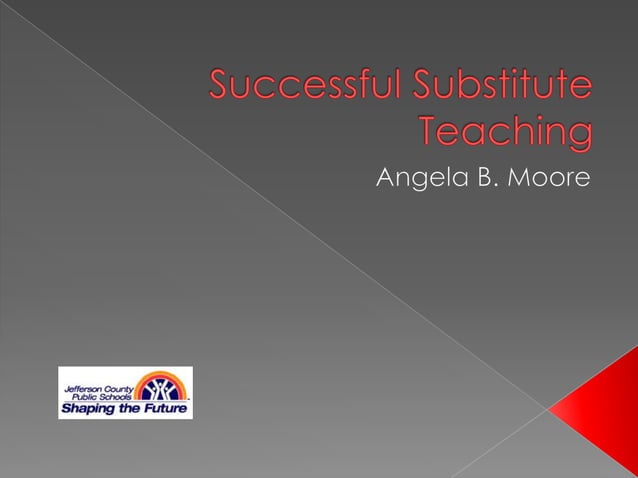 Successful Substitute Teaching

Angela B. Moore

Jefferson County Public Schools
Shaping the Future